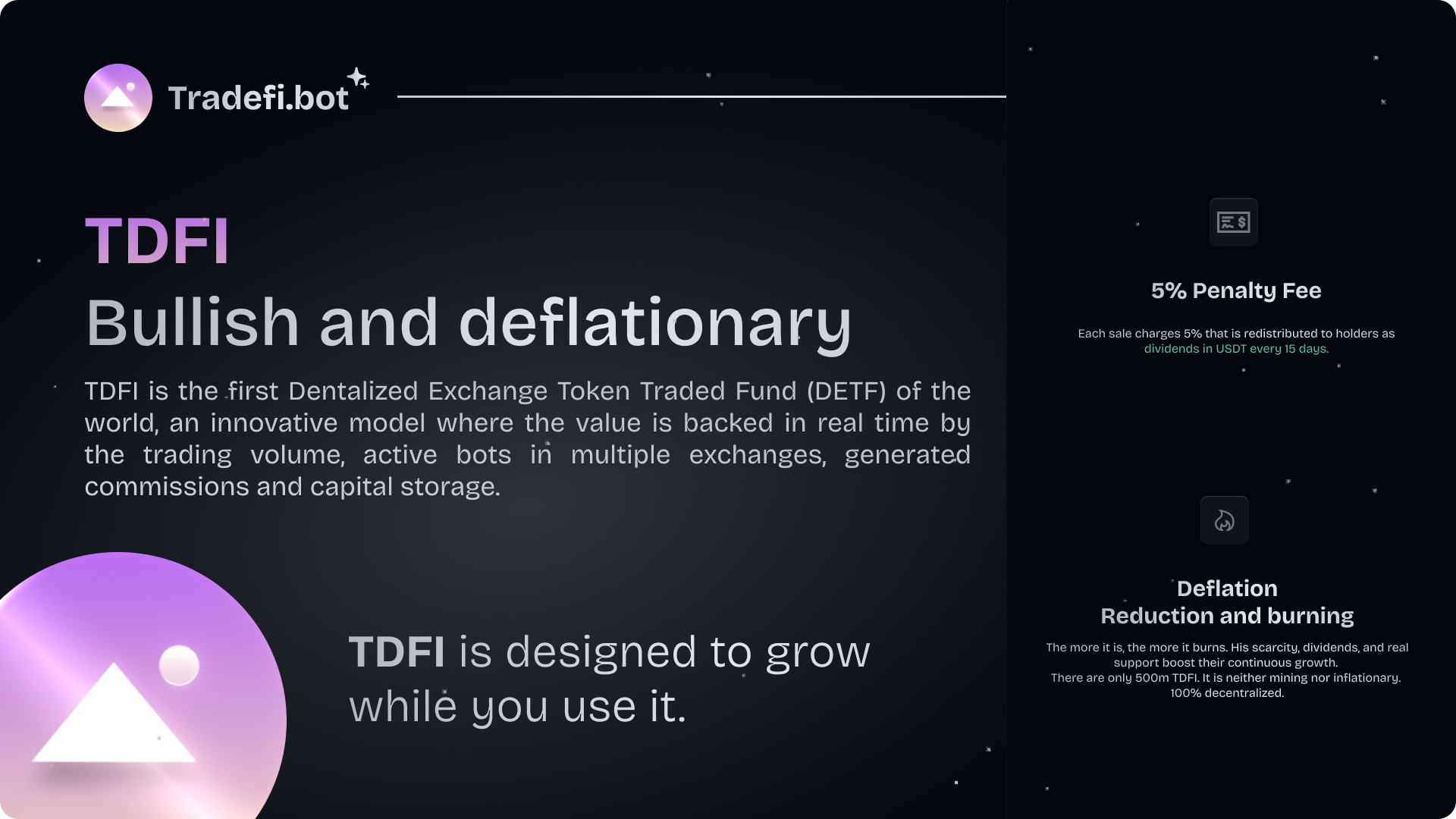 Tradefi.bot

TDFI
Bullish and deflationary

TDFI is the first Dentalized Exchange Token Traded Fund (DETF) of the world, an innovative model where the value is backed in real time by the trading volume, active bots in multiple exchanges, generated commissions and capital storage.

TDFI is designed to grow while you use it.

5% Penalty Fee

Each sale charges 5% that is redistributed to holders as dividends in USDT every 15 days.

Deflation
Reduction and burning

The more it is, the more it burns. His scarcity, dividends, and real support boost their continuous growth.
There are only 500m TDFI. It is neither mining nor inflationary.
100% decentralized.